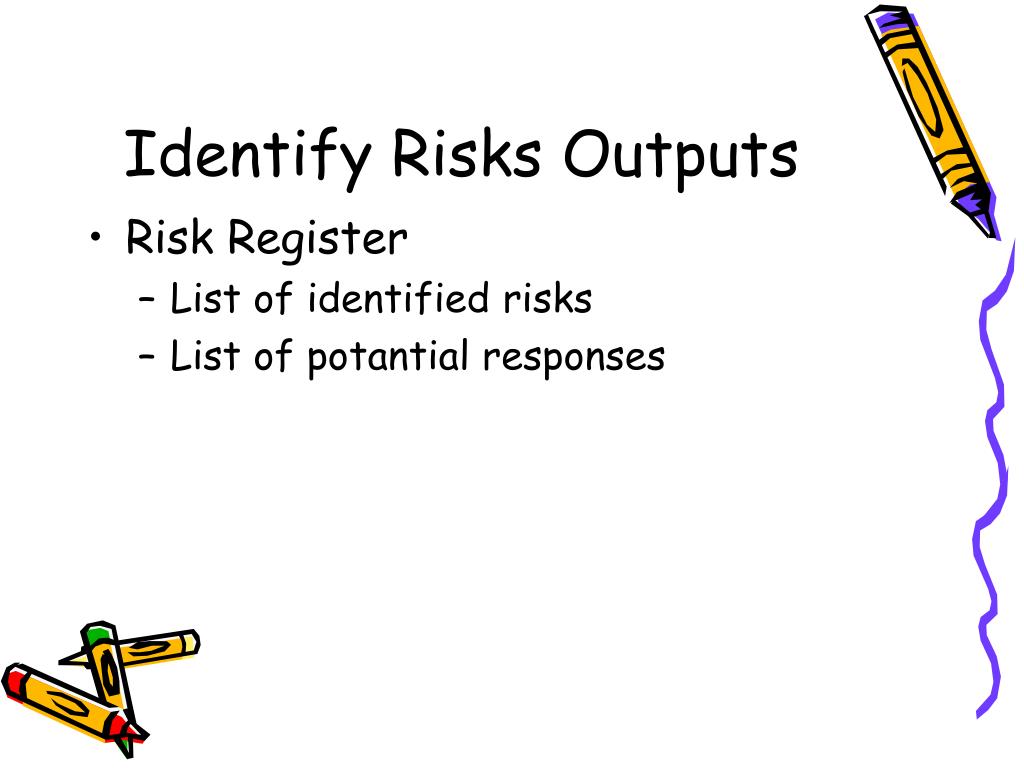 Identify Risks Outputs

• Risk Register
– List of identified risks
– List of potantial responses